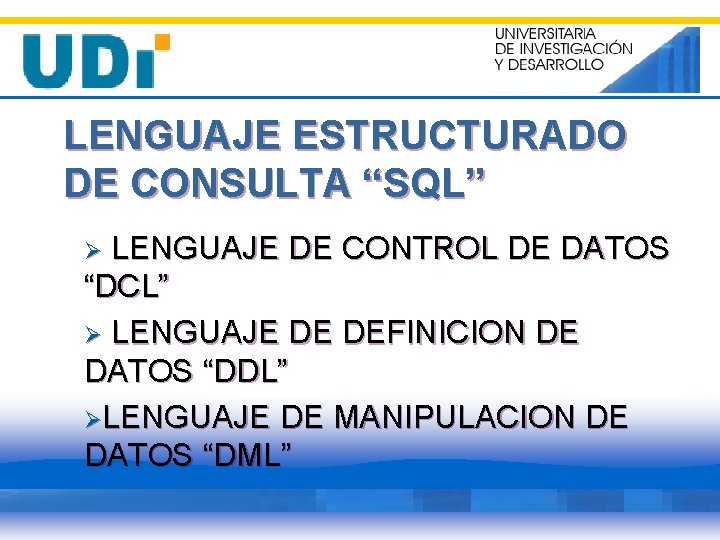 UDI

UNIVERSITARIA
DE INVESTIGACIÓN
Y DESARROLLO

LENGUAJE ESTRUCTURADO DE CONSULTA “SQL”

➢ LENGUAJE DE CONTROL DE DATOS “DCL”

➢ LENGUAJE DE DEFINICION DE DATOS “DDL”

➢LENGUAJE DE MANIPULACION DE DATOS “DML”